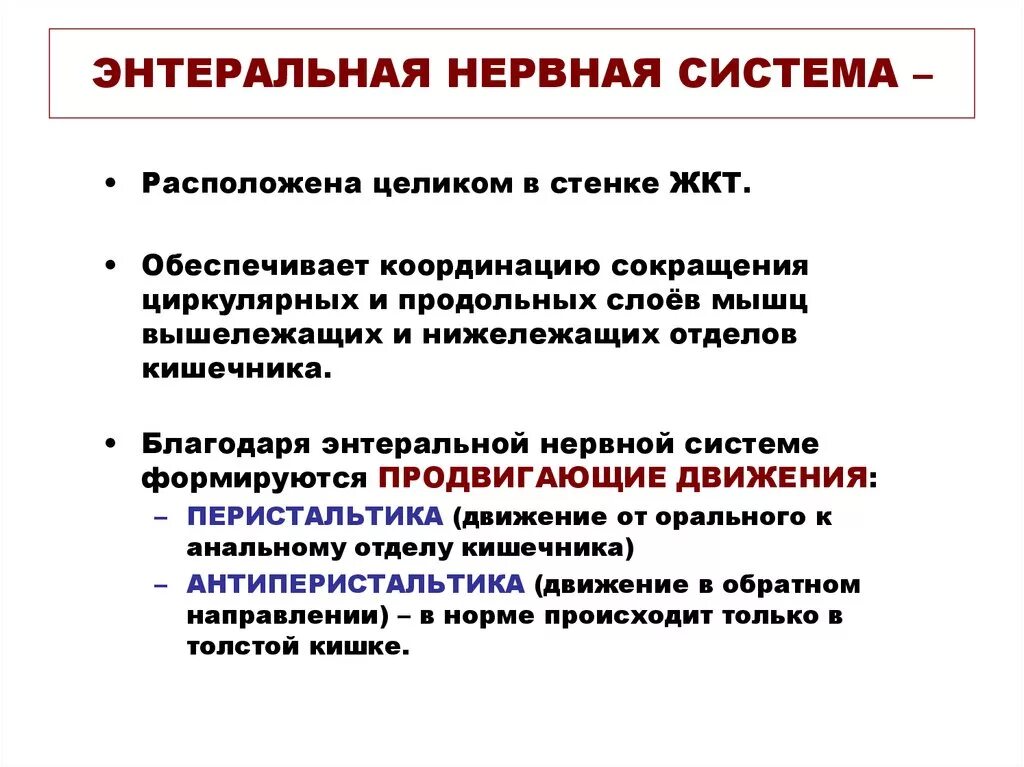 ЭНТЕРАЛЬНАЯ НЕРВНАЯ СИСТЕМА –

• Расположена целиком в стенке ЖКТ.

• Обеспечивает координацию сокращения циркулярных и продольных слоёв мышц вышележащих и нижележащих отделов кишечника.

• Благодаря энтеральной нервной системе формируются ПРОДВИГАЮЩИЕ ДВИЖЕНИЯ:
– ПЕРИСТАЛЬТИКА (движение от орального к анальному отделу кишечника)
– АНТИПЕРИСТАЛЬТИКА (движение в обратном направлении) – в норме происходит только в толстой кишке.